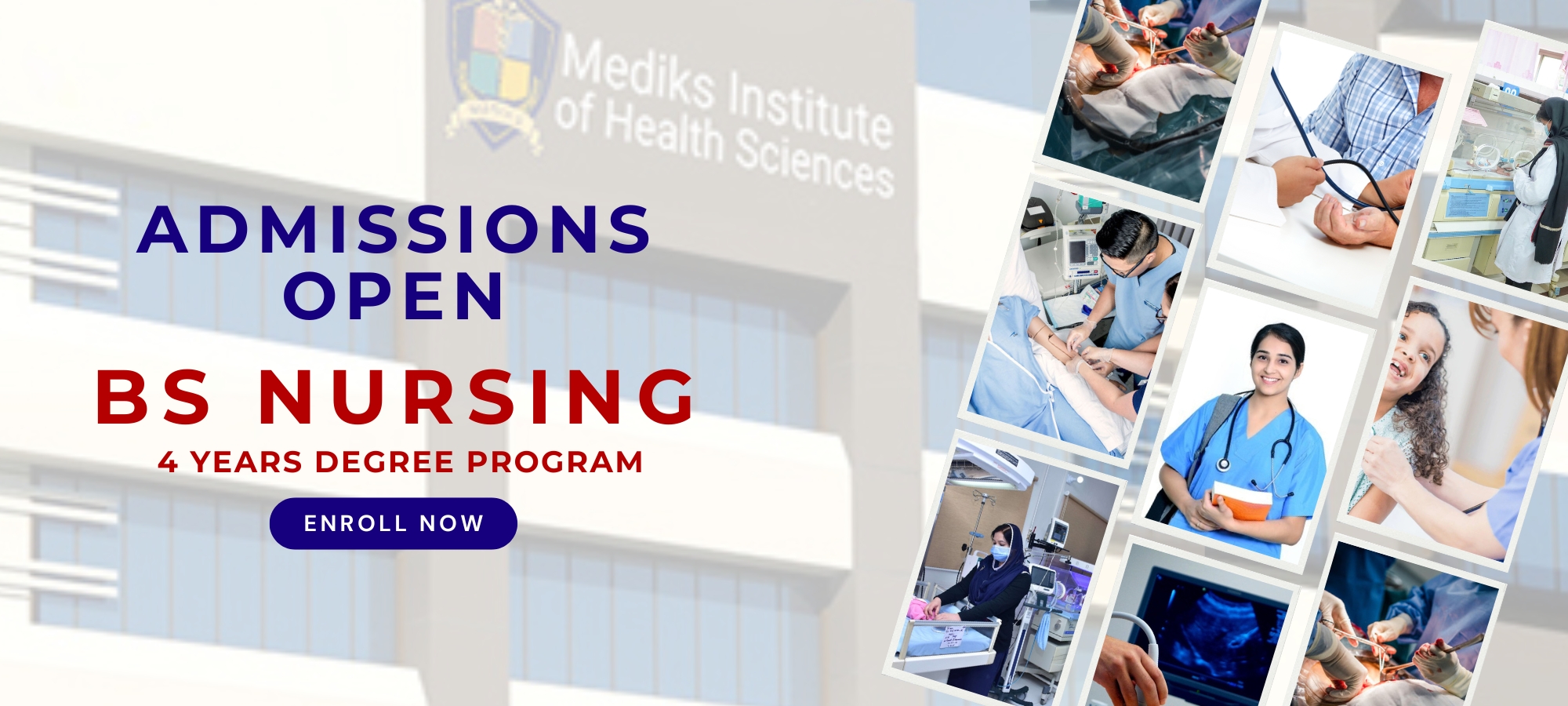 Mediks Institute of Health Sciences

ADMISSIONS OPEN

BS NURSING

4 YEARS DEGREE PROGRAM

ENROLL NOW